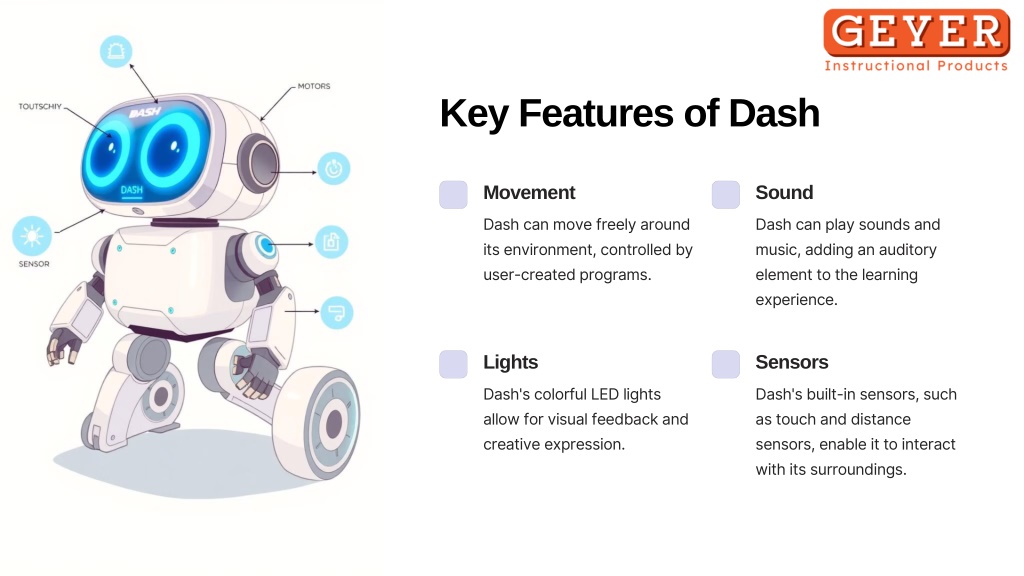 GEYER
Instructional Products

TOUTSCHIY
MOTORS
DASH
DASH
SENSOR

Key Features of Dash

Movement
Dash can move freely around its environment, controlled by user-created programs.

Sound
Dash can play sounds and music, adding an auditory element to the learning experience.

Lights
Dash's colorful LED lights allow for visual feedback and creative expression.

Sensors
Dash's built-in sensors, such as touch and distance sensors, enable it to interact with its surroundings.